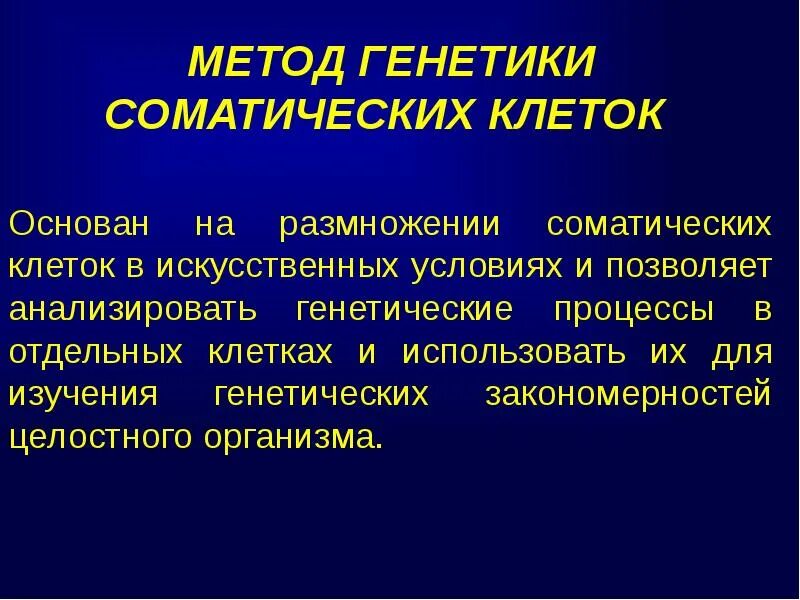 МЕТОД ГЕНЕТИКИ СОМАТИЧЕСКИХ КЛЕТОК

Основан на размножении соматических клеток в искусственных условиях и позволяет анализировать генетические процессы в отдельных клетках и использовать их для изучения генетических закономерностей целостного организма.